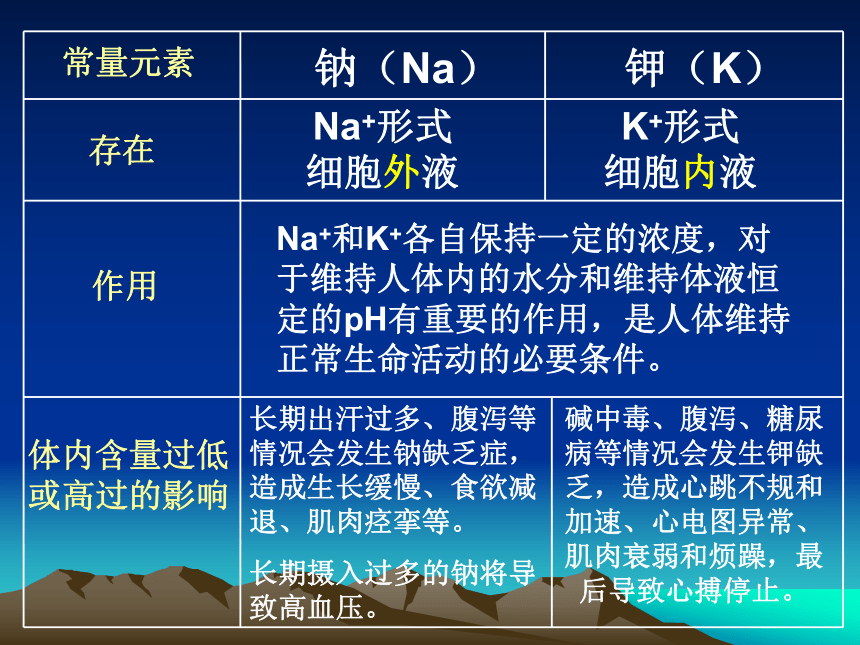 | 常量元素 | 钠（Na） | 钾（K） |
|---|---|---|
| 存在 | $Na^+$形式 细胞外液 | $K^+$形式 细胞内液 |
| 作用 | $Na^+$和$K^+$各自保持一定的浓度，对于维持人体内的水分和维持体液恒定的pH有重要的作用，是人体维持正常生命活动的必要条件。 | |
| 体内含量过低或高过的影响 | 长期出汗过多、腹泻等情况会发生钠缺乏症，造成生长缓慢、食欲减退、肌肉痉挛等。 长期摄入过多的钠将导致高血压。 | 碱中毒、腹泻、糖尿病等情况会发生钾缺乏，造成心跳不规和加速、心电图异常、肌肉衰弱和烦躁，最后导致心搏停止。 |